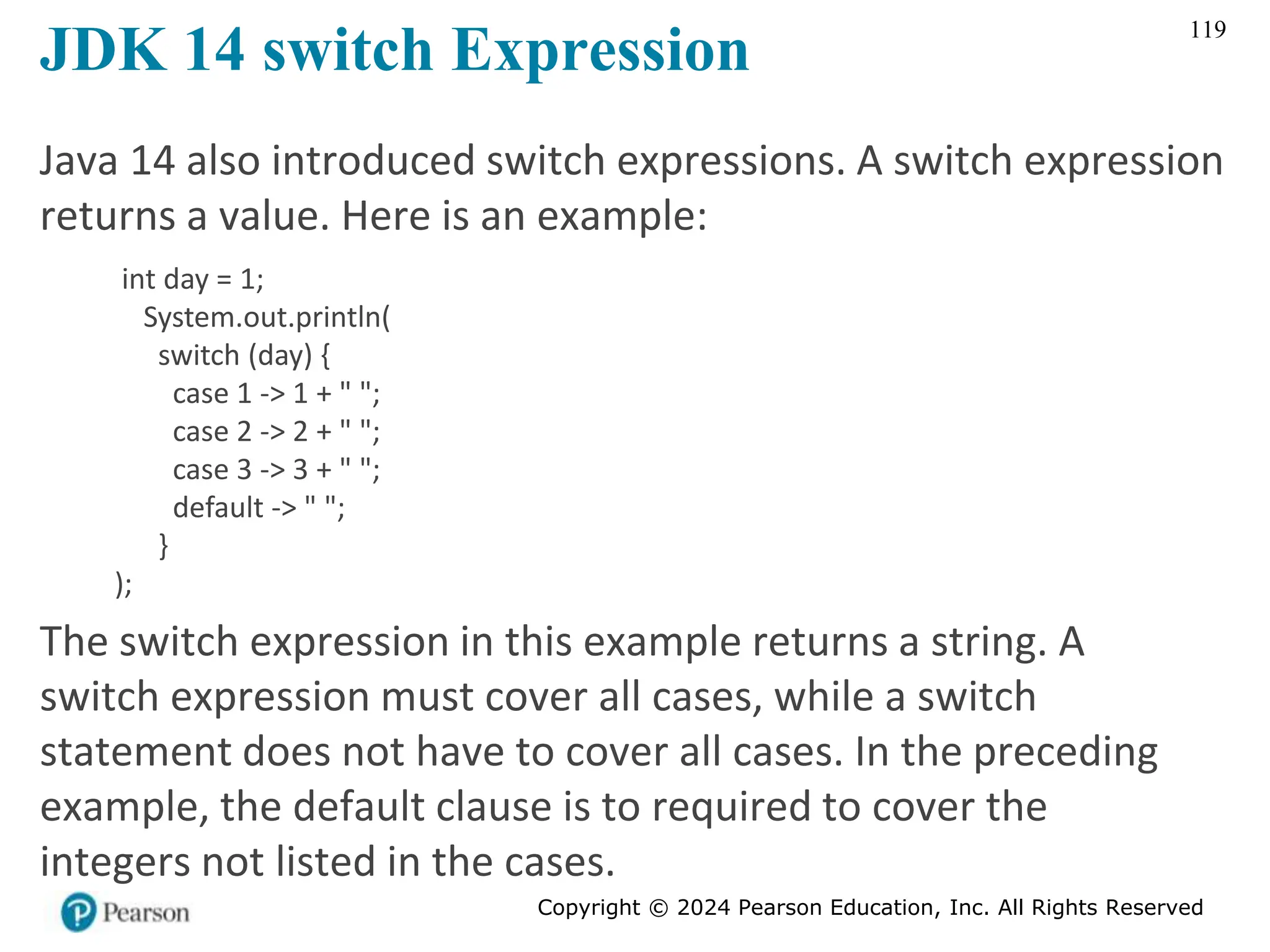 JDK 14 switch Expression

119

Java 14 also introduced switch expressions. A switch expression returns a value. Here is an example:

int day = 1;
System.out.println(
switch (day) {
case 1 -> 1 + " ";
case 2 -> 2 + " ";
case 3 -> 3 + " ";
default -> " ";
}
);

The switch expression in this example returns a string. A switch expression must cover all cases, while a switch statement does not have to cover all cases. In the preceding example, the default clause is to required to cover the integers not listed in the cases.

Pearson

Copyright © 2024 Pearson Education, Inc. All Rights Reserved